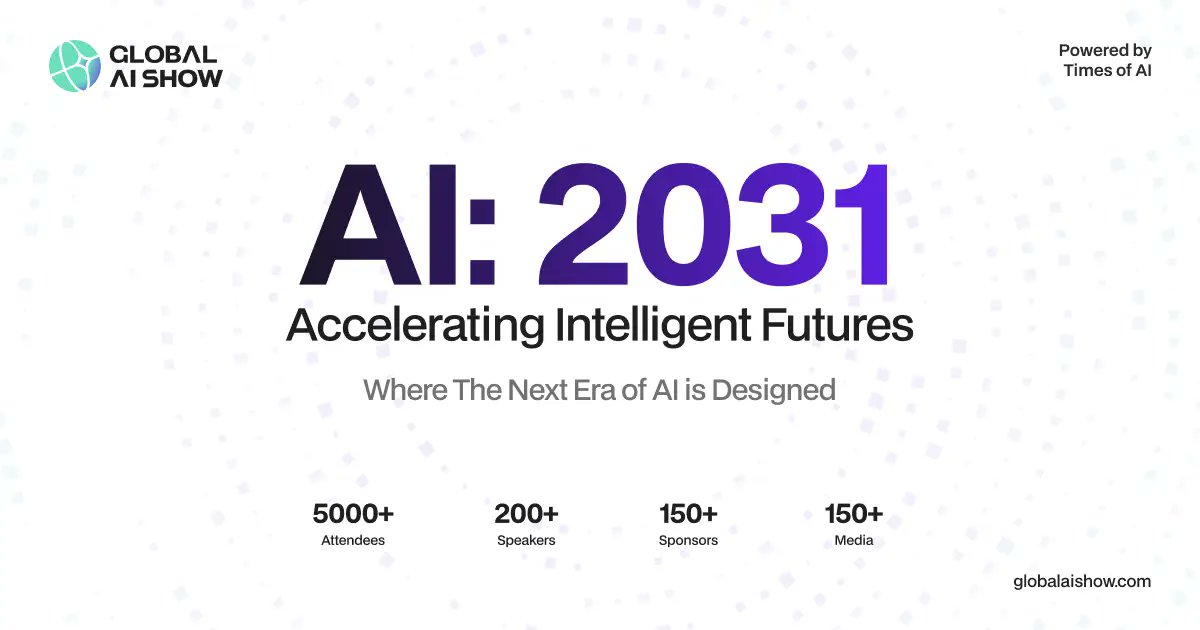 GLOBAL AI SHOW

Powered by Times of AI

AI: 2031

Accelerating Intelligent Futures

Where The Next Era of AI is Designed

5000+
Attendees

200+
Speakers

150+
Sponsors

150+
Media

globalaishow.com